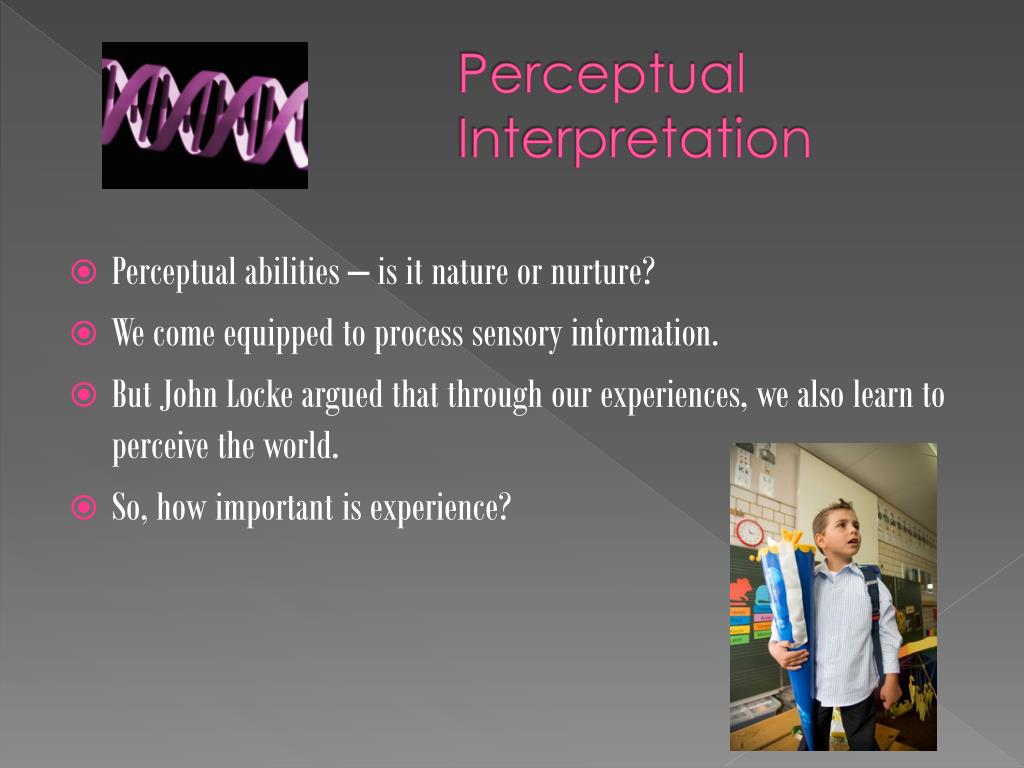 Perceptual Interpretation

Perceptual abilities – is it nature or nurture?

We come equipped to process sensory information.

But John Locke argued that through our experiences, we also learn to perceive the world.

So, how important is experience?